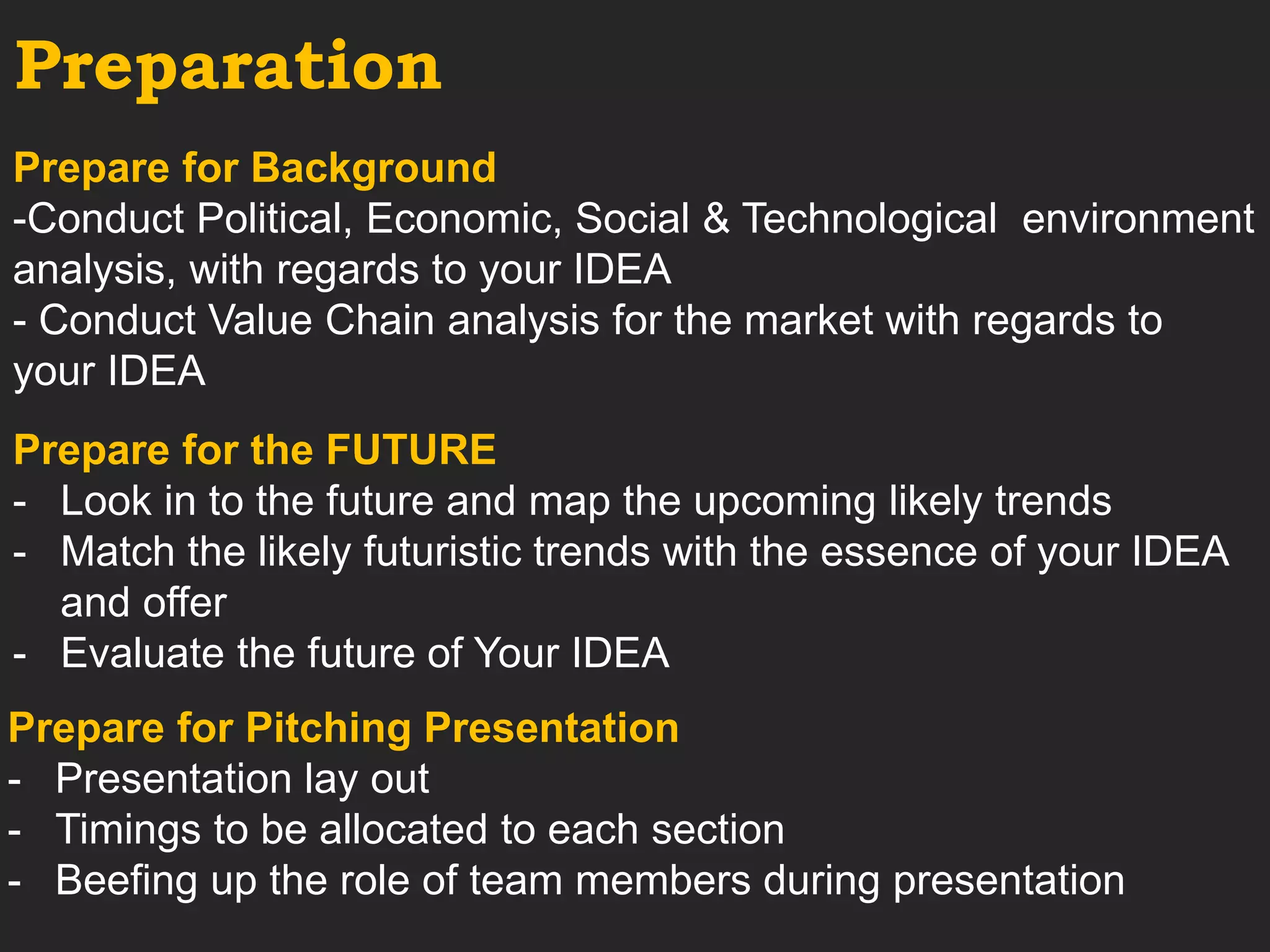 Preparation

Prepare for Background
-Conduct Political, Economic, Social & Technological environment analysis, with regards to your IDEA
- Conduct Value Chain analysis for the market with regards to your IDEA

Prepare for the FUTURE
- Look in to the future and map the upcoming likely trends
- Match the likely futuristic trends with the essence of your IDEA and offer
- Evaluate the future of Your IDEA

Prepare for Pitching Presentation
- Presentation lay out
- Timings to be allocated to each section
- Beefing up the role of team members during presentation